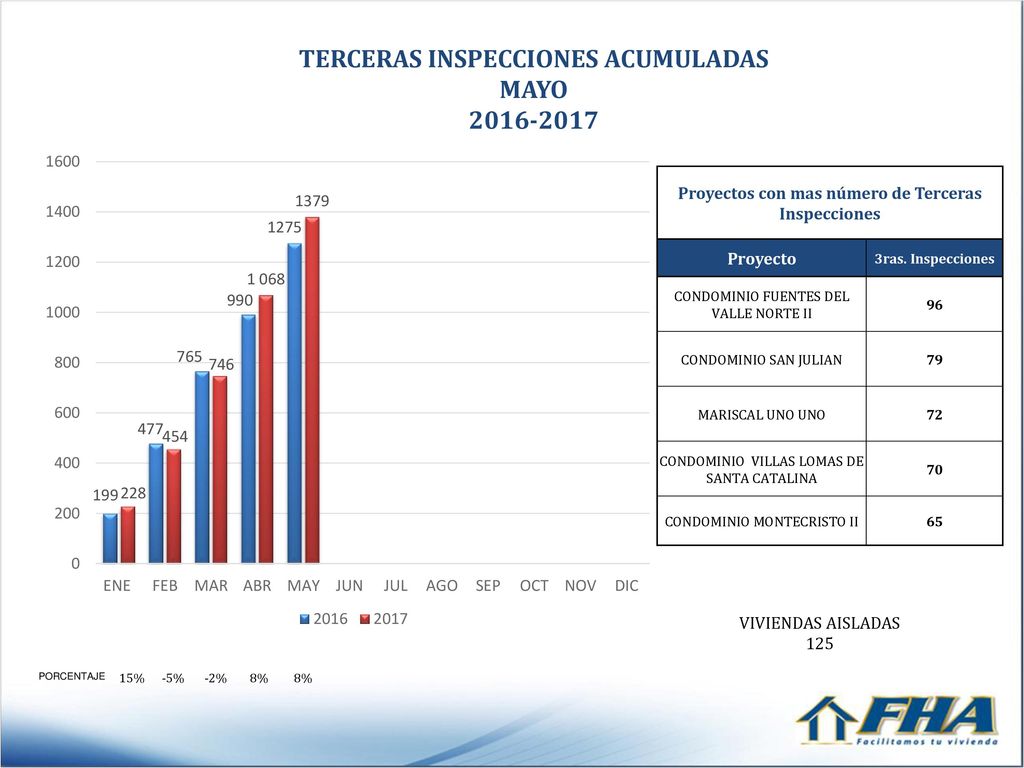 TERCERAS INSPECCIONES ACUMULADAS
MAYO
2016-2017

1600
1400
1200
1000
800
600
400
200
0

199 228
477 454
765 746
990 1 068
1275 1379

ENE FEB MAR ABR MAY JUN JUL AGO SEP OCT NOV DIC

2016 2017

PORCENTAJE 15% -5% -2% 8% 8%

Proyectos con mas número de Terceras Inspecciones

| Proyecto | 3ras. Inspecciones |
|---|---|
| CONDOMINIO FUENTES DEL VALLE NORTE II | 96 |
| CONDOMINIO SAN JULIAN | 79 |
| MARISCAL UNO UNO | 72 |
| CONDOMINIO VILLAS LOMAS DE SANTA CATALINA | 70 |
| CONDOMINIO MONTECRISTO II | 65 |

VIVIENDAS AISLADAS
125

FHA
Facilitamos tu vivienda